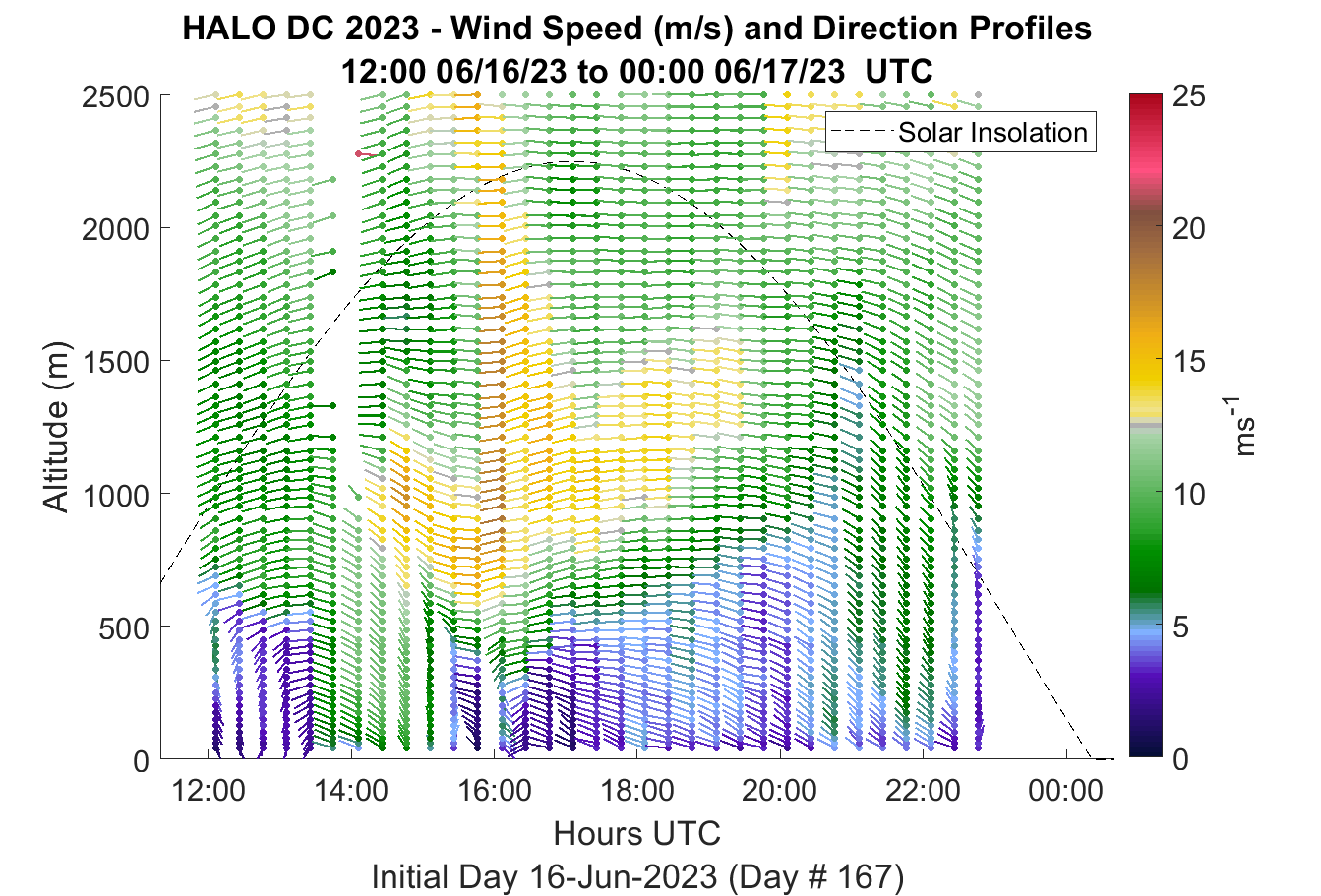 HALO DC 2023 - Wind Speed (m/s) and Direction Profiles
12:00 06/16/23 to 00:00 06/17/23 UTC

Solar Insolation

Altitude (m)

2500
2000
1500
1000
500
0

12:00
14:00
16:00
18:00
20:00
22:00
00:00

Hours UTC
Initial Day 16-Jun-2023 (Day # 167)

25
20
15
10
5
0

$ms^{-1}$